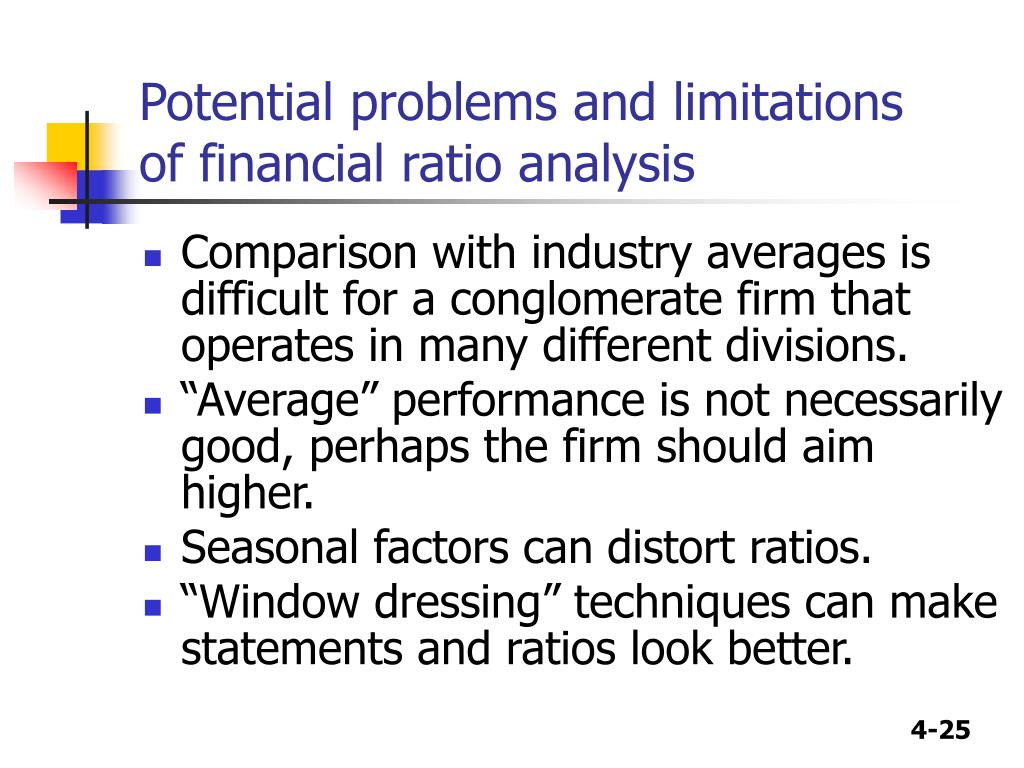 Potential problems and limitations of financial ratio analysis

- Comparison with industry averages is difficult for a conglomerate firm that operates in many different divisions.
- “Average” performance is not necessarily good, perhaps the firm should aim higher.
- Seasonal factors can distort ratios.
- “Window dressing” techniques can make statements and ratios look better.

4-25